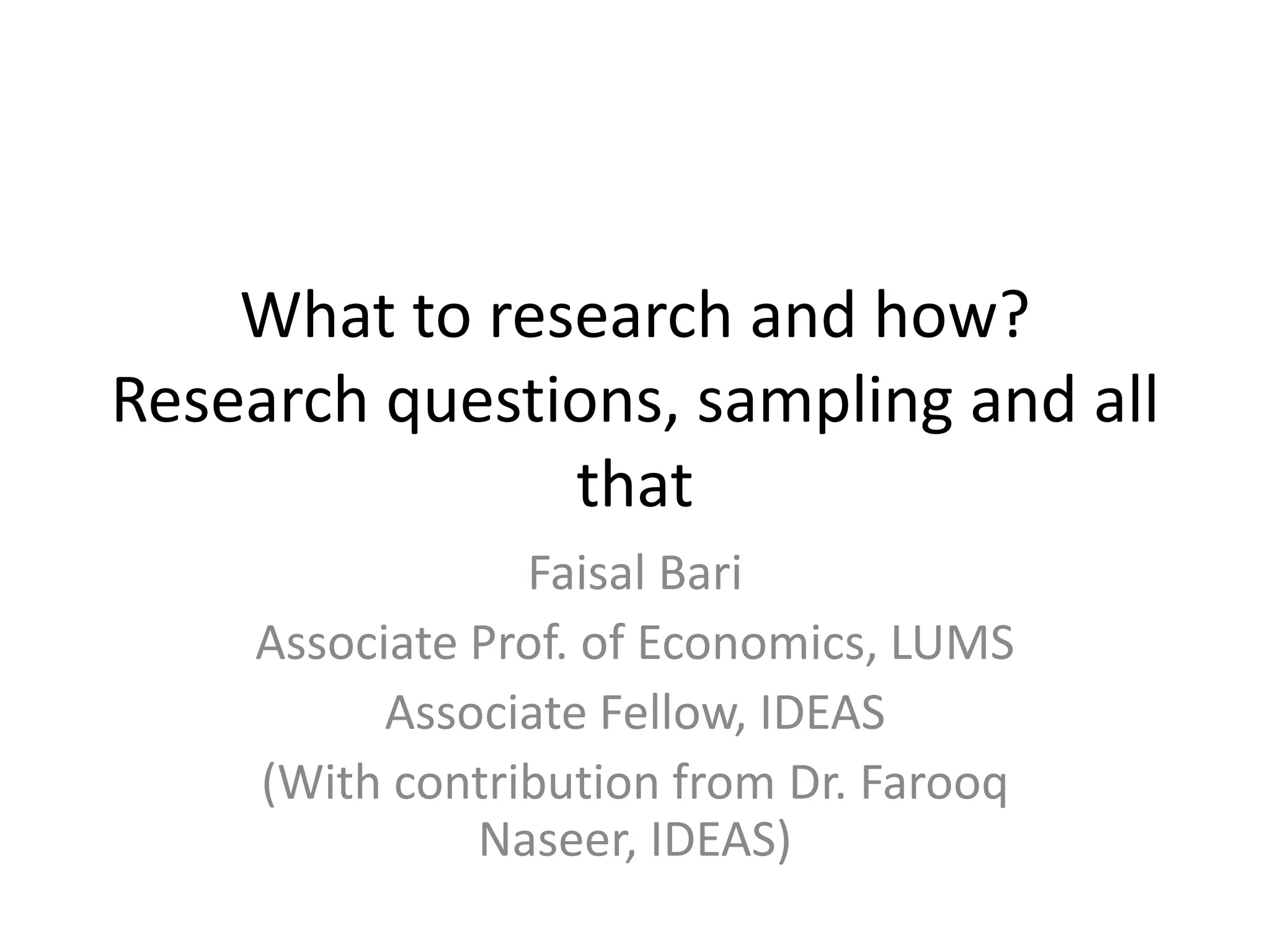 What to research and how?
Research questions, sampling and all that

Faisal Bari

Associate Prof. of Economics, LUMS

Associate Fellow, IDEAS

(With contribution from Dr. Farooq Naseer, IDEAS)